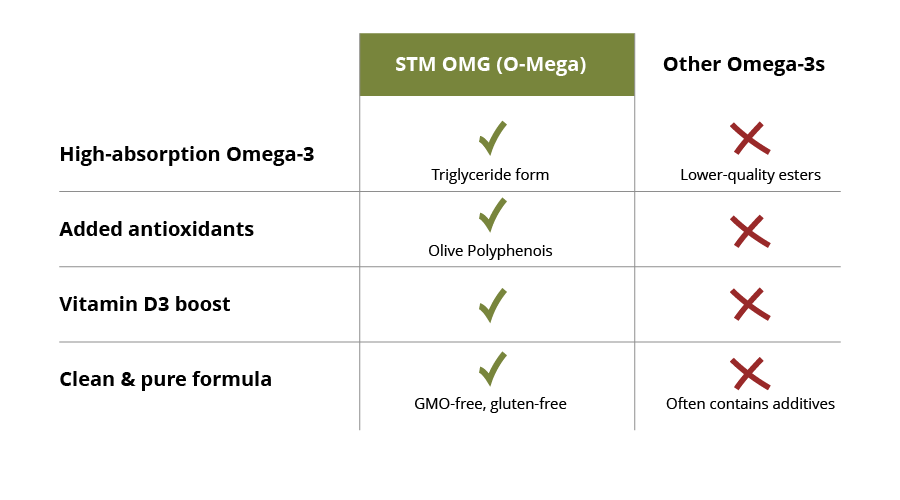 | | STM OMG (O-Mega) | Other Omega-3s |
|---|---|---|
| High-absorption Omega-3 | ✓ Triglyceride form | ✗ Lower-quality esters |
| Added antioxidants | ✓ Olive Polyphenois | ✗ |
| Vitamin D3 boost | ✓ | ✗ |
| Clean & pure formula | ✓ GMO-free, gluten-free | ✗ Often contains additives |